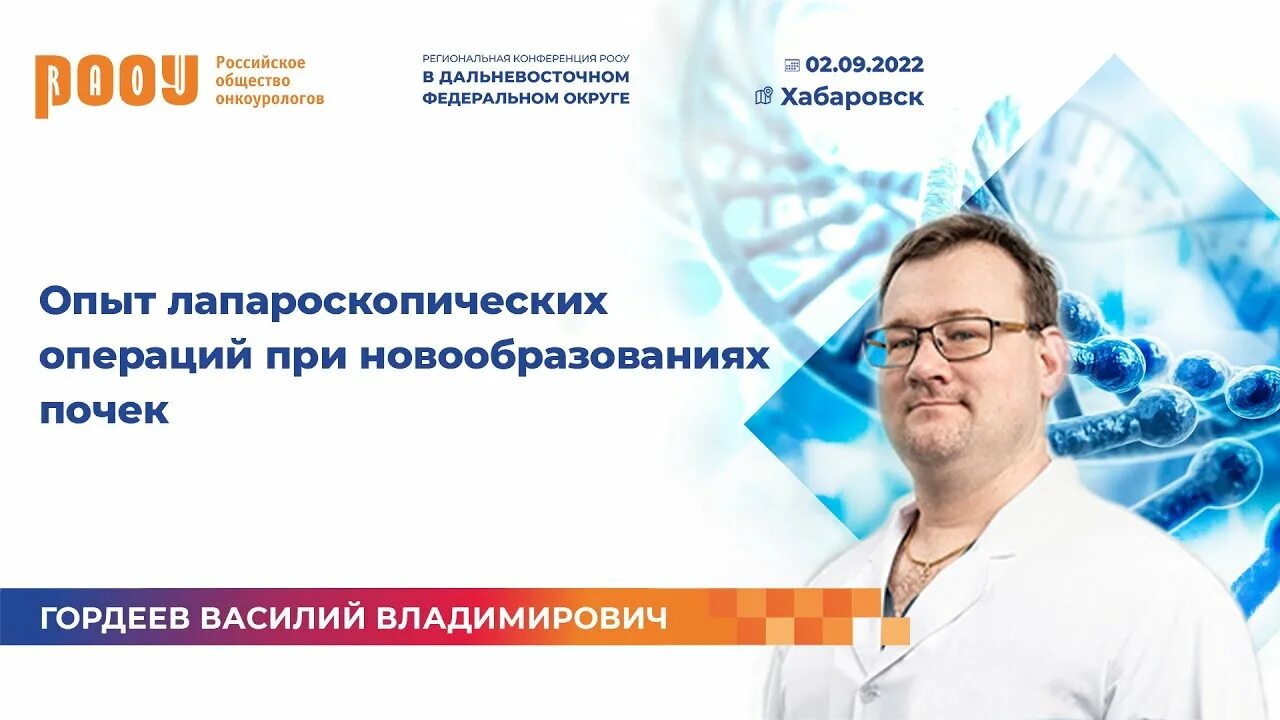 РООУ Российское общество онкоурологов

РЕГИОНАЛЬНАЯ КОНФЕРЕНЦИЯ РООУ
В ДАЛЬНЕВОСТОЧНОМ ФЕДЕРАЛЬНОМ ОКРУГЕ

02.09.2022
Хабаровск

Опыт лапароскопических операций при новообразованиях почек

ГОРДЕЕВ ВАСИЛИЙ ВЛАДИМИРОВИЧ